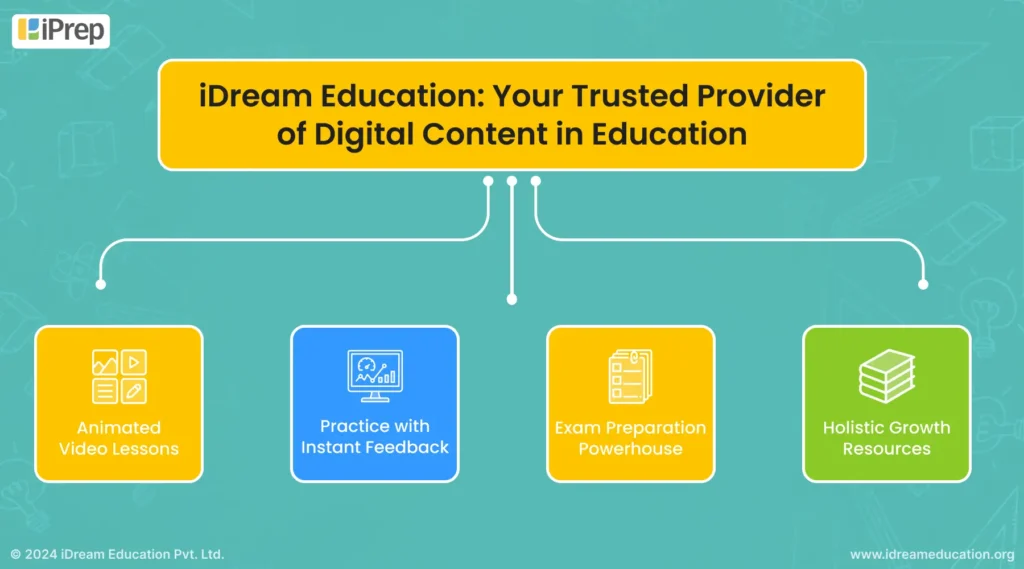 iPrep

iDream Education: Your Trusted Provider of Digital Content in Education

Animated Video Lessons

Practice with Instant Feedback

Exam Preparation Powerhouse

Holistic Growth Resources

© 2024 iDream Education Pvt. Ltd.

www.idreameducation.org